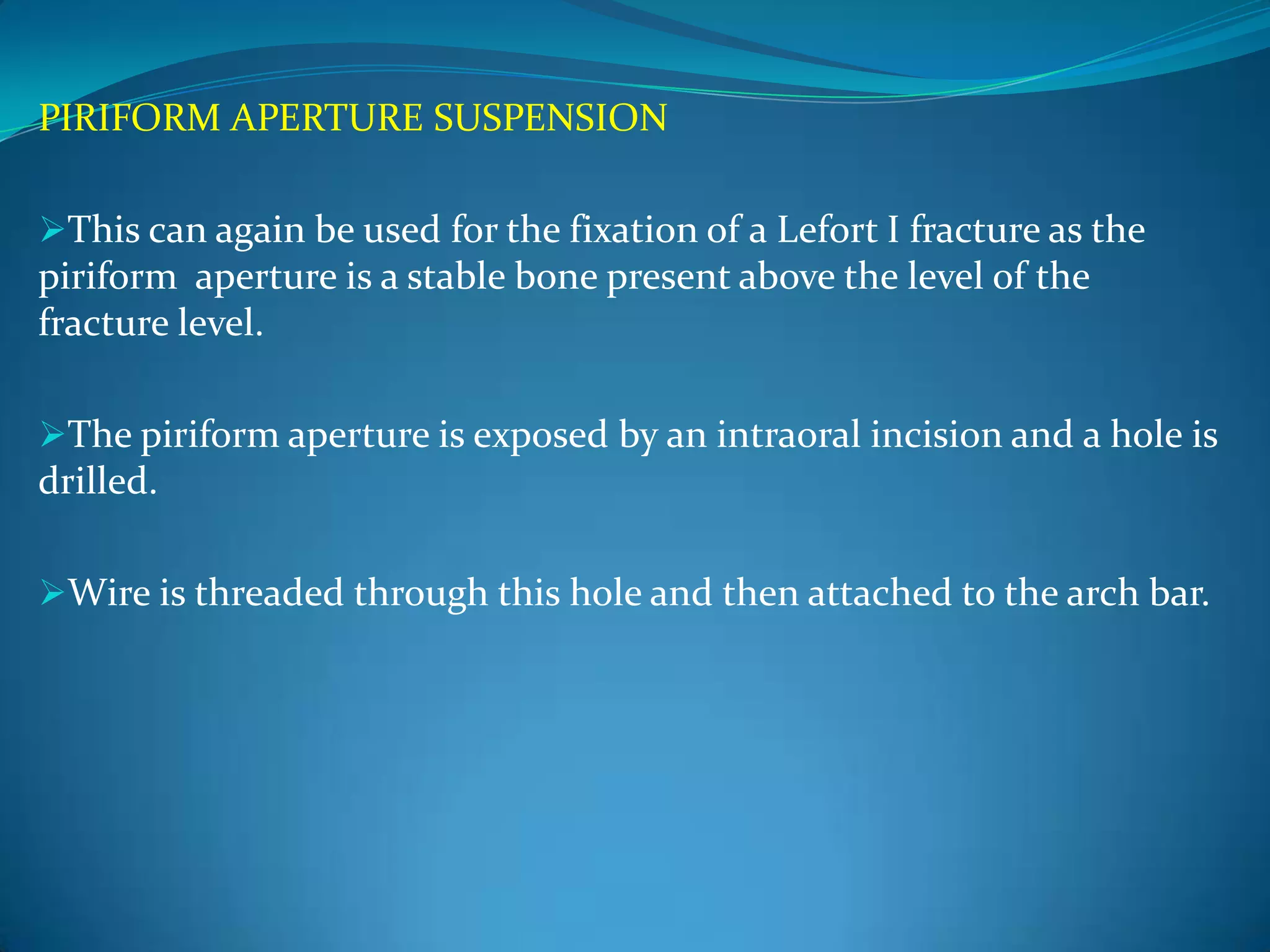 PIRIFORM APERTURE SUSPENSION

➢This can again be used for the fixation of a Lefort I fracture as the piriform aperture is a stable bone present above the level of the fracture level.

➢The piriform aperture is exposed by an intraoral incision and a hole is drilled.

➢Wire is threaded through this hole and then attached to the arch bar.